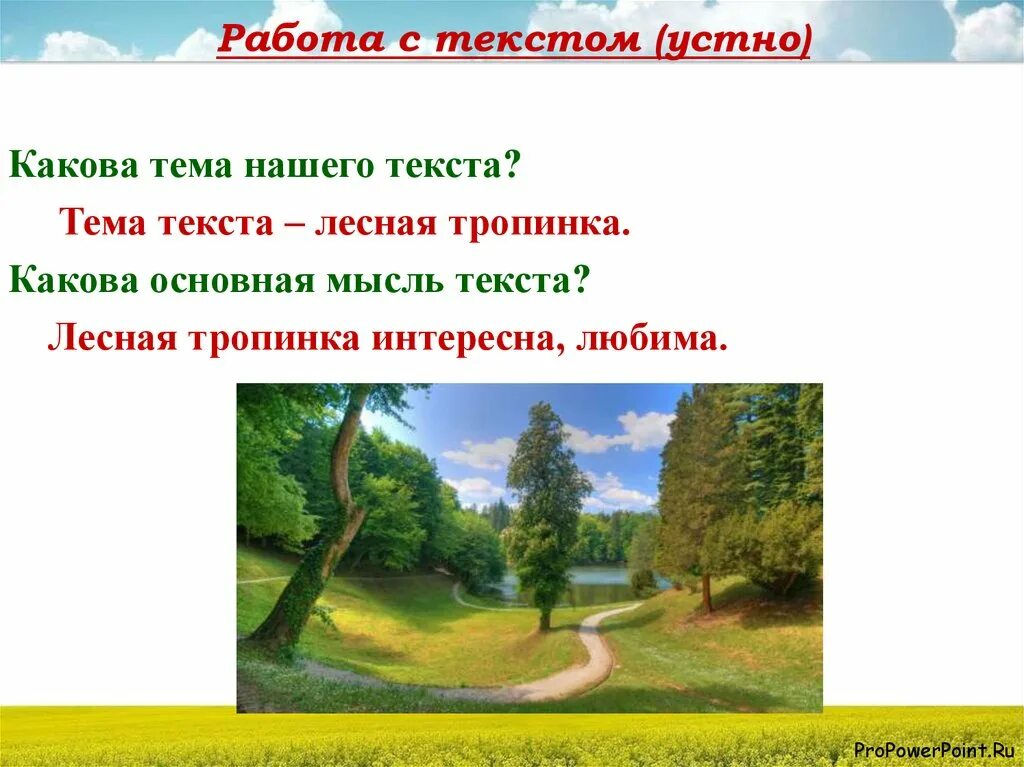 Работа с текстом (устно)

Какова тема нашего текста?

Тема текста – лесная тропинка.

Какова основная мысль текста?

Лесная тропинка интересна, любима.

ProPowerPoint.Ru